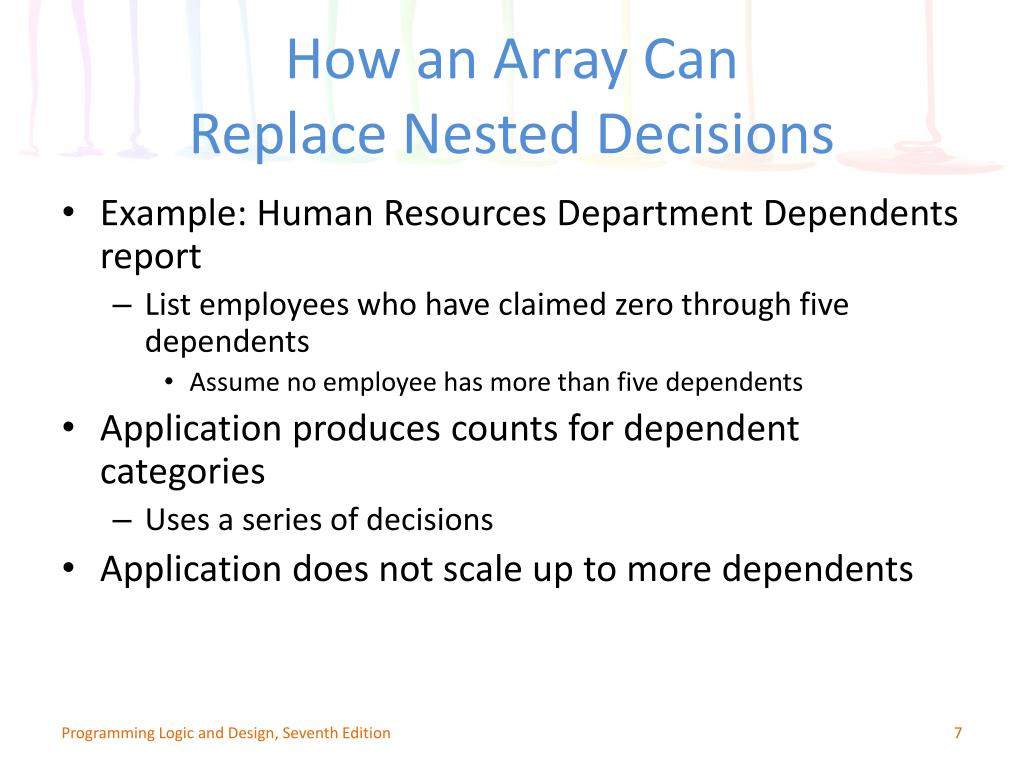 How an Array Can Replace Nested Decisions

• Example: Human Resources Department Dependents report
– List employees who have claimed zero through five dependents
• Assume no employee has more than five dependents
• Application produces counts for dependent categories
– Uses a series of decisions
• Application does not scale up to more dependents

Programming Logic and Design, Seventh Edition

7